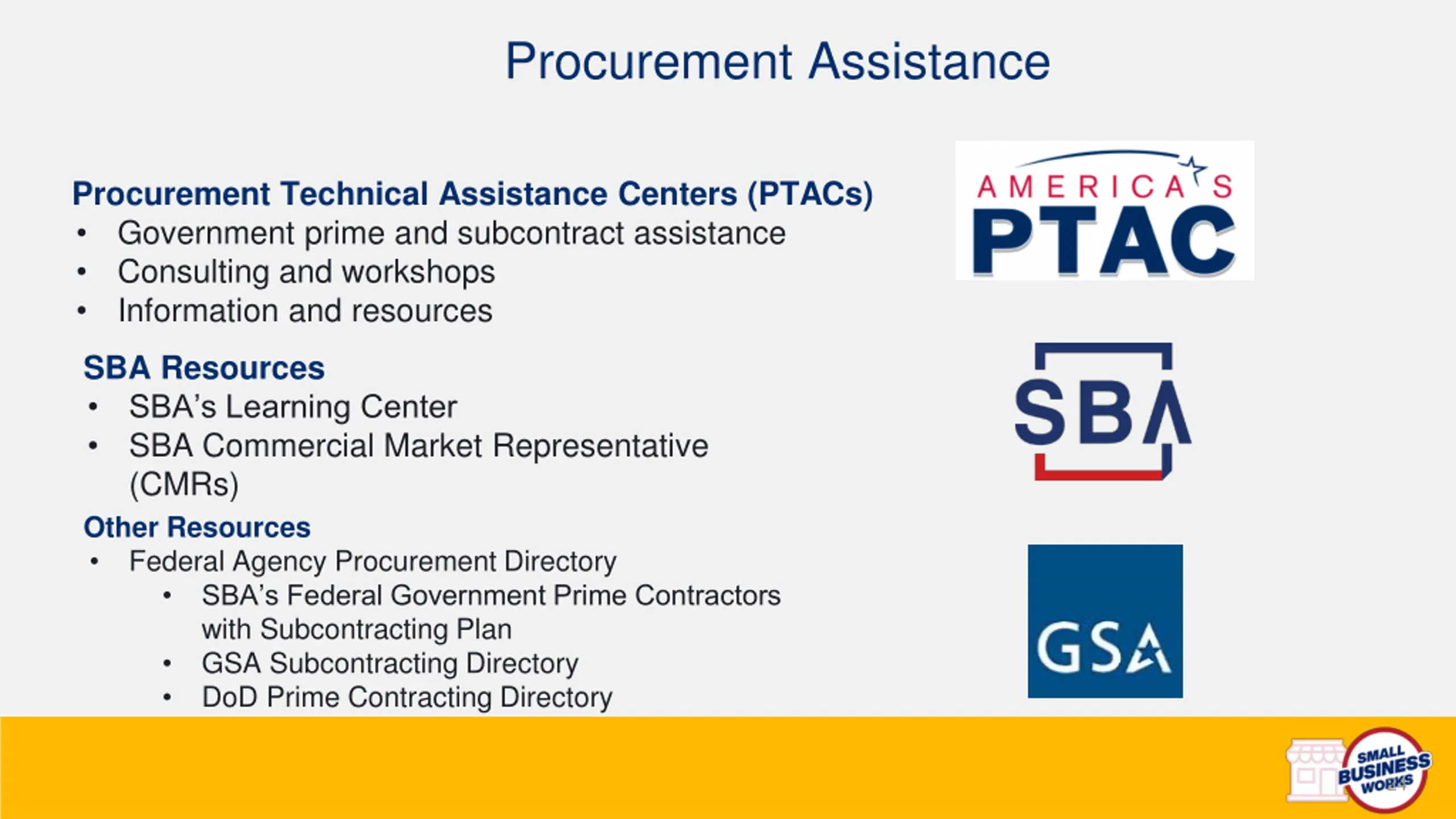 Procurement Assistance

Procurement Technical Assistance Centers (PTACs)
• Government prime and subcontract assistance
• Consulting and workshops
• Information and resources

SBA Resources
• SBA's Learning Center
• SBA Commercial Market Representative (CMRs)

Other Resources
• Federal Agency Procurement Directory
  • SBA's Federal Government Prime Contractors with Subcontracting Plan
  • GSA Subcontracting Directory
  • DoD Prime Contracting Directory

AMERICA'S PTAC

SBA

GSA

SMALL BUSINESS WORKS